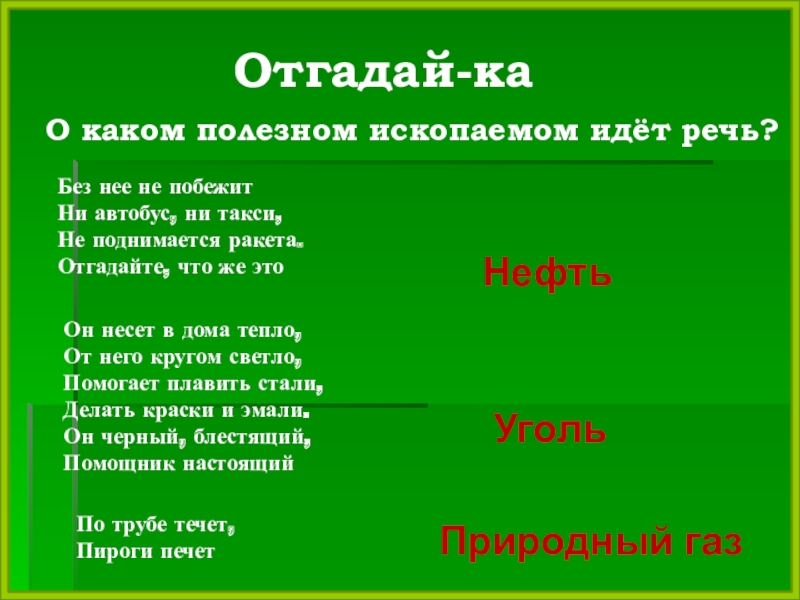 Отгадай-ка

О каком полезном ископаемом идёт речь?

Без нее не побежит
Ни автобус, ни такси,
Не поднимается ракета.
Отгадайте, что же это

Нефть

Он несет в дома тепло,
От него кругом светло,
Помогает плавить стали,
Делать краски и эмали.
Он черный, блестящий,
Помощник настоящий

Уголь

По трубе течет,
Пироги печет

Природный газ